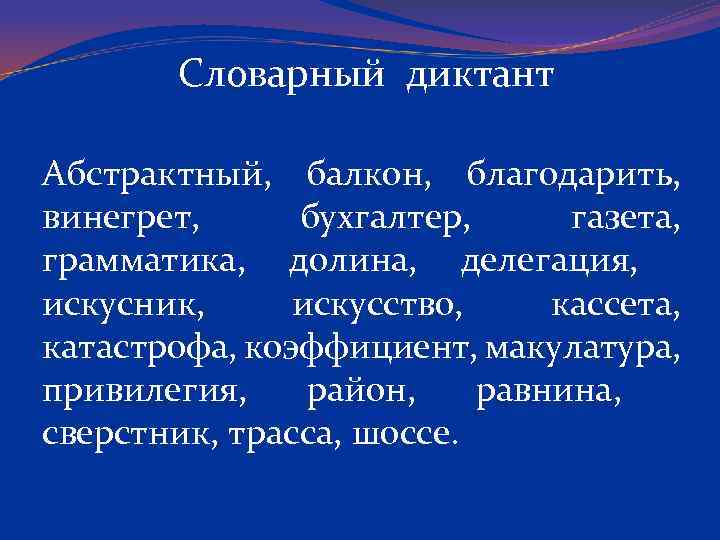 Словарный диктант

Абстрактный, балкон, благодарить, винегрет, бухгалтер, газета, грамматика, долина, делегация, искусник, искусство, кассета, катастрофа, коэффициент, макулатура, привилегия, район, равнина, сверстник, трасса, шоссе.